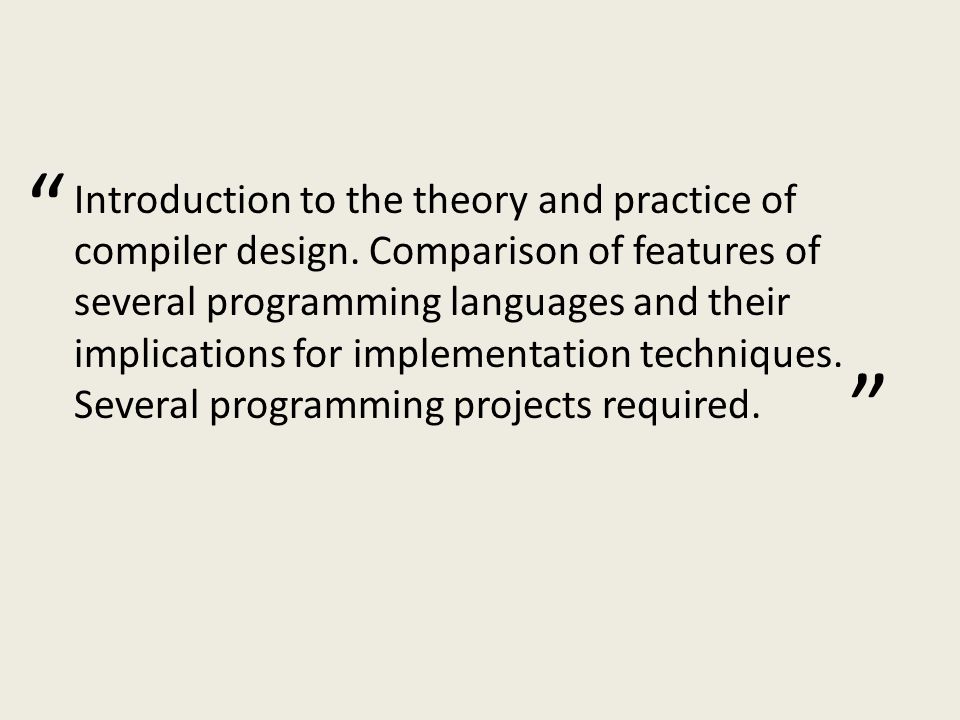 “Introduction to the theory and practice of compiler design. Comparison of features of several programming languages and their implications for implementation techniques. Several programming projects required.”